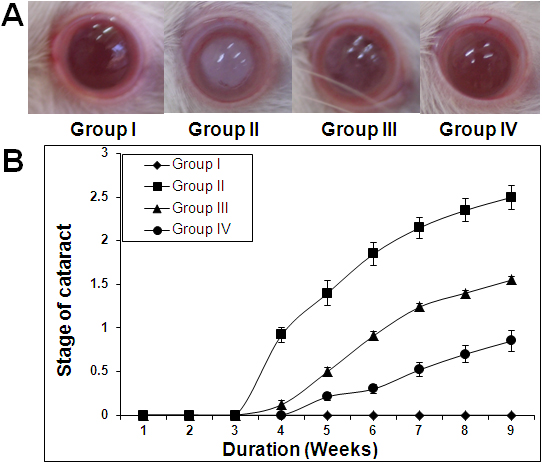 A

Group I Group II Group III Group IV

B

Group I
Group II
Group III
Group IV

Stage of cataract

3
2.5
2
1.5
1
0.5
0

1 2 3 4 5 6 7 8 9

Duration (Weeks)